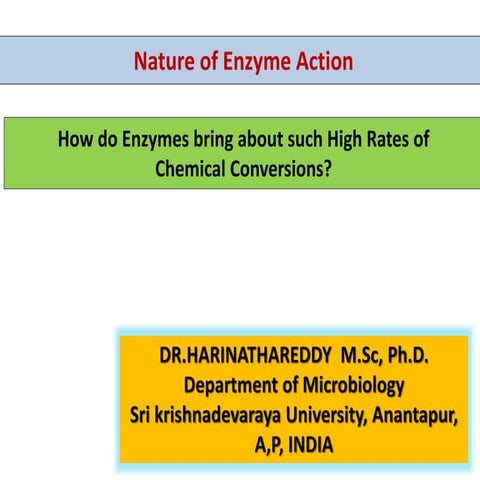 Nature of Enzyme Action

How do Enzymes bring about such High Rates of Chemical Conversions?

DR.HARINATHAREDDY M.Sc, Ph.D.
Department of Microbiology
Sri krishnadevaraya University, Anantapur, A,P, INDIA